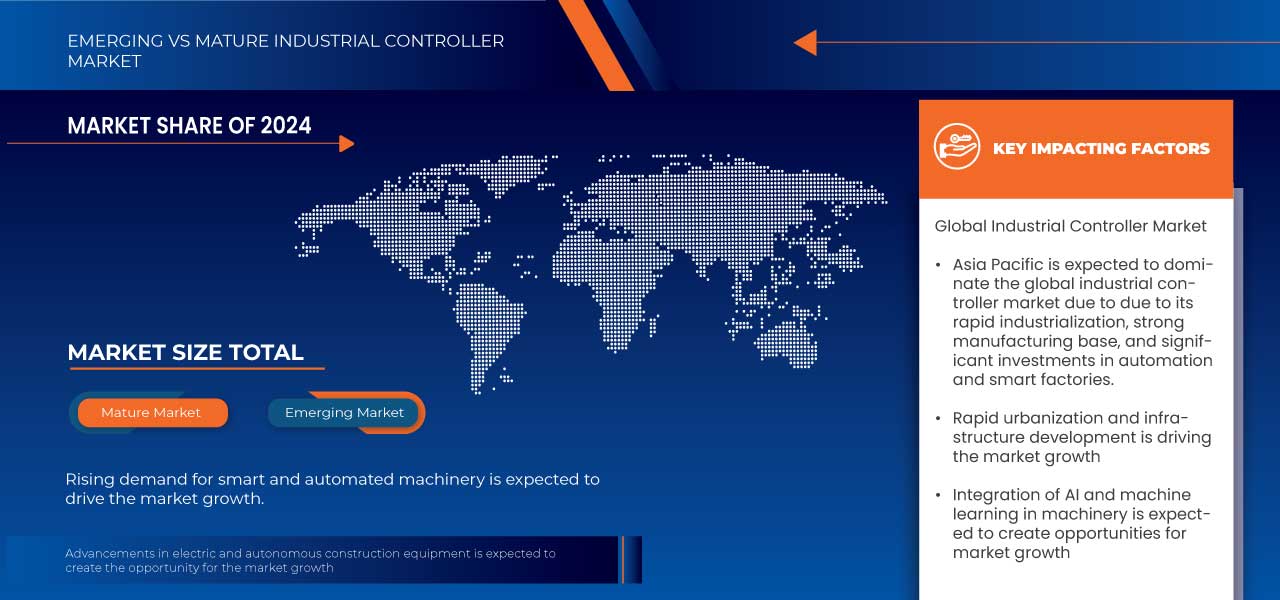 EMERGING VS MATURE INDUSTRIAL CONTROLLER MARKET

MARKET SHARE OF 2024

MARKET SIZE TOTAL

Mature Market

Emerging Market

Rising demand for smart and automated machinery is expected to drive the market growth.

Advancements in electric and autonomous construction equipment is expected to create the opportunity for the market growth

KEY IMPACTING FACTORS

Global Industrial Controller Market

• Asia Pacific is expected to dominate the global industrial controller market due to due to its rapid industrialization, strong manufacturing base, and significant investments in automation and smart factories.

• Rapid urbanization and infrastructure development is driving the market growth

• Integration of AI and machine learning in machinery is expected to create opportunities for market growth